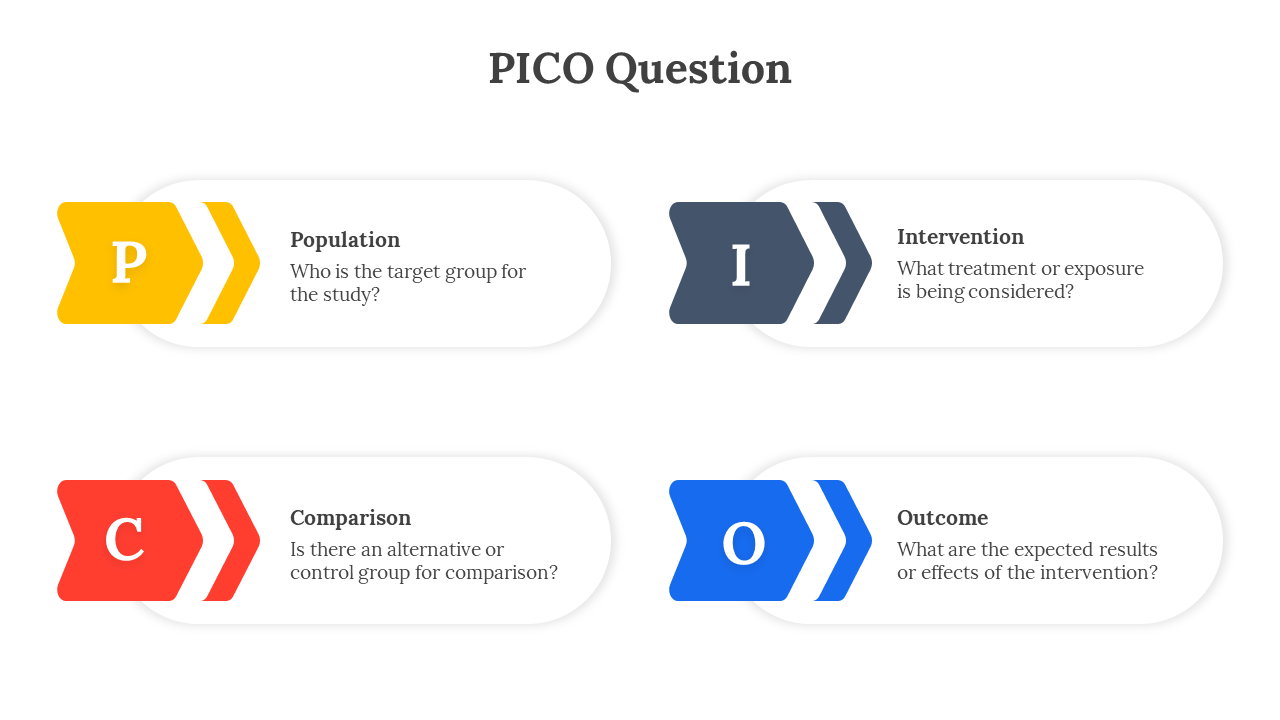 PICO Question

P

Population
Who is the target group for the study?

I

Intervention
What treatment or exposure is being considered?

C

Comparison
Is there an alternative or control group for comparison?

O

Outcome
What are the expected results or effects of the intervention?